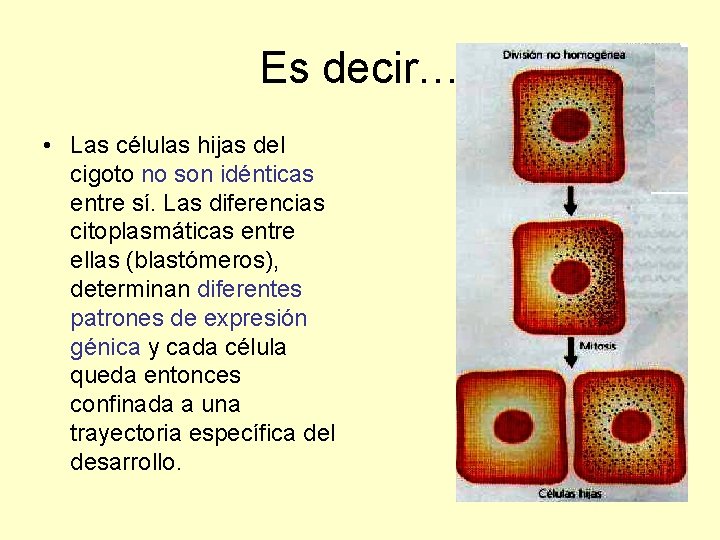 Es decir…

• Las células hijas del cigoto no son idénticas entre sí. Las diferencias citoplasmáticas entre ellas (blastómeros), determinan diferentes patrones de expresión génica y cada célula queda entonces confinada a una trayectoria específica del desarrollo.

División no homogénea

Mitosis

Células hijas